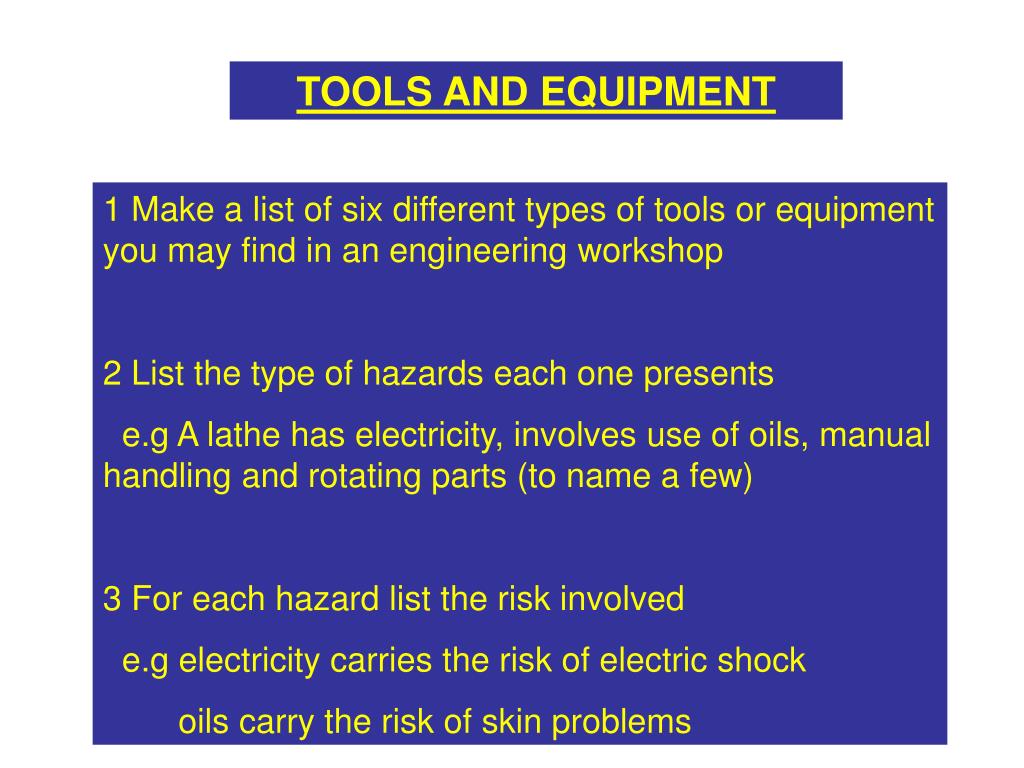 TOOLS AND EQUIPMENT

1 Make a list of six different types of tools or equipment you may find in an engineering workshop

2 List the type of hazards each one presents

e.g A lathe has electricity, involves use of oils, manual handling and rotating parts (to name a few)

3 For each hazard list the risk involved

e.g electricity carries the risk of electric shock

oils carry the risk of skin problems